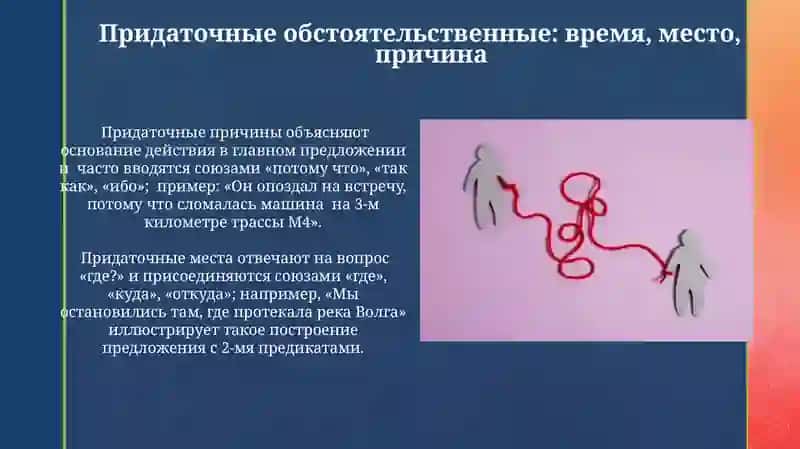 Придаточные обстоятельственные: время, место, причина

Придаточные причины объясняют основание действия в главном предложении и часто вводятся союзами «потому что», «так как», «ибо»; пример: «Он опоздал на встречу, потому что сломалась машина на 3-м километре трассы М4».

Придаточные места отвечают на вопрос «где?» и присоединяются союзами «где», «куда», «откуда»; например, «Мы остановились там, где протекала река Волга» иллюстрирует такое построение предложения с 2-мя предикатами.